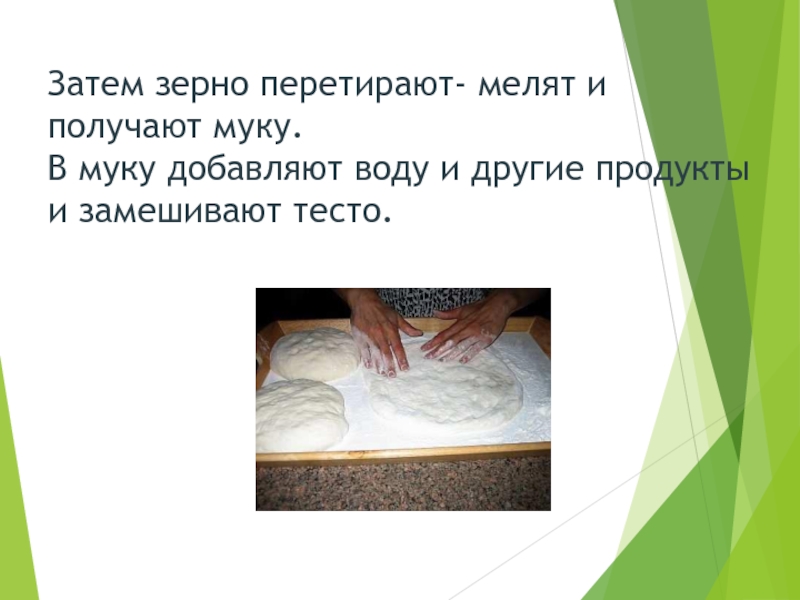 Затем зерно перетирают- мелят и получают муку.
В муку добавляют воду и другие продукты и замешивают тесто.